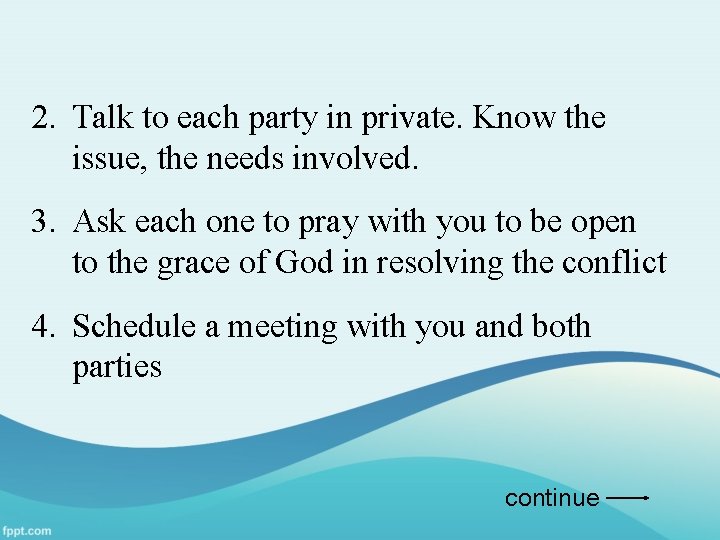 2. Talk to each party in private. Know the issue, the needs involved.

3. Ask each one to pray with you to be open to the grace of God in resolving the conflict

4. Schedule a meeting with you and both parties

continue

fppt.com